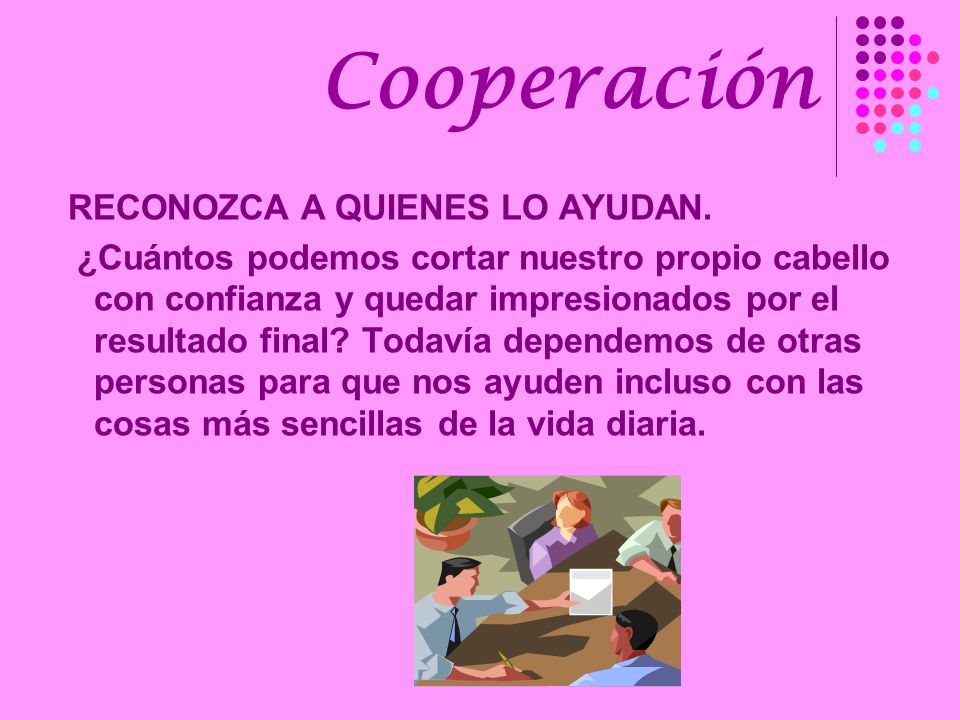 Cooperación

RECONOZCA A QUIENES LO AYUDAN.

¿Cuántos podemos cortar nuestro propio cabello con confianza y quedar impresionados por el resultado final? Todavía dependemos de otras personas para que nos ayuden incluso con las cosas más sencillas de la vida diaria.